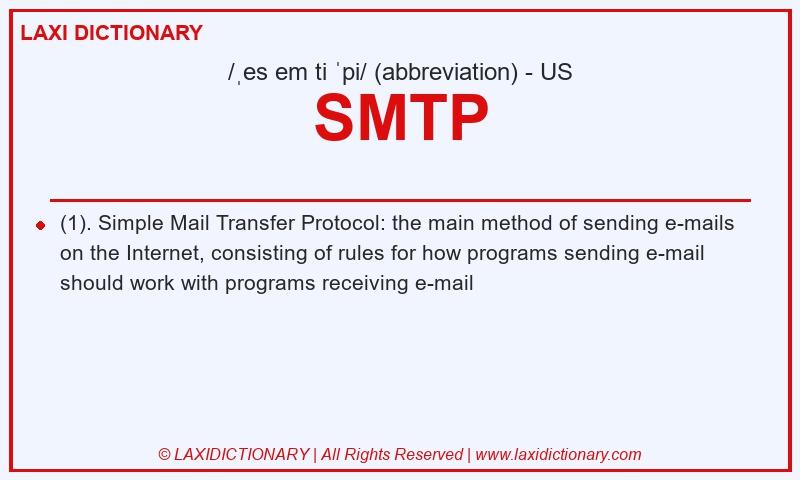 LAXI DICTIONARY

/ˌes em ti ˈpi/ (abbreviation) - US

SMTP

(1). Simple Mail Transfer Protocol: the main method of sending e-mails on the Internet, consisting of rules for how programs sending e-mail should work with programs receiving e-mail

© LAXIDICTIONARY | All Rights Reserved | www.laxidictionary.com